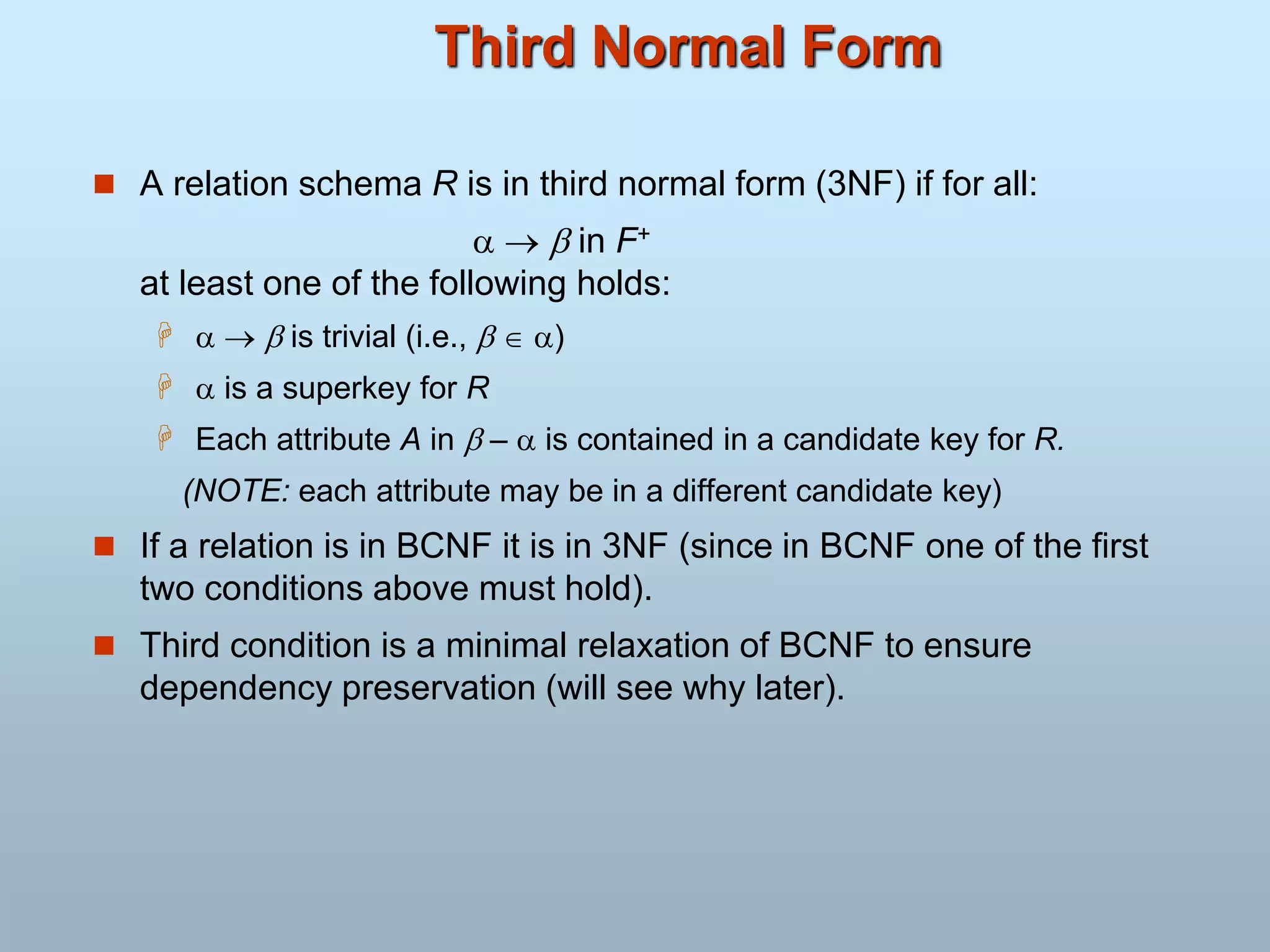 Third Normal Form

A relation schema $R$ is in third normal form (3NF) if for all:

$\alpha \rightarrow \beta$ in $F^+$

at least one of the following holds:

$\alpha \rightarrow \beta$ is trivial (i.e., $\beta \in \alpha$)

$\alpha$ is a superkey for $R$

Each attribute $A$ in $\beta - \alpha$ is contained in a candidate key for $R$.

(NOTE: each attribute may be in a different candidate key)

If a relation is in BCNF it is in 3NF (since in BCNF one of the first two conditions above must hold).

Third condition is a minimal relaxation of BCNF to ensure dependency preservation (will see why later).